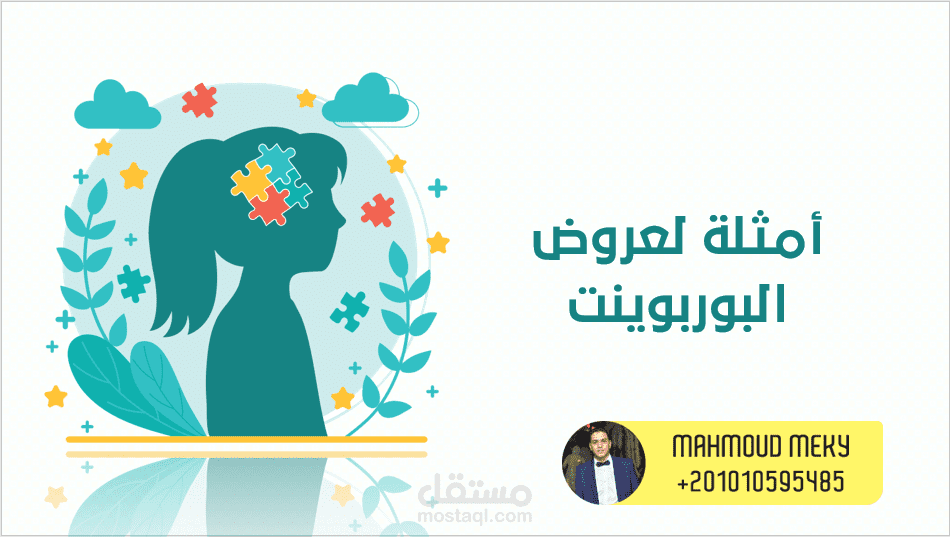 أمثلة لعروض البوربوينت

MAHMOUD MEKY
+201010595485

مستقل
mostaql.com